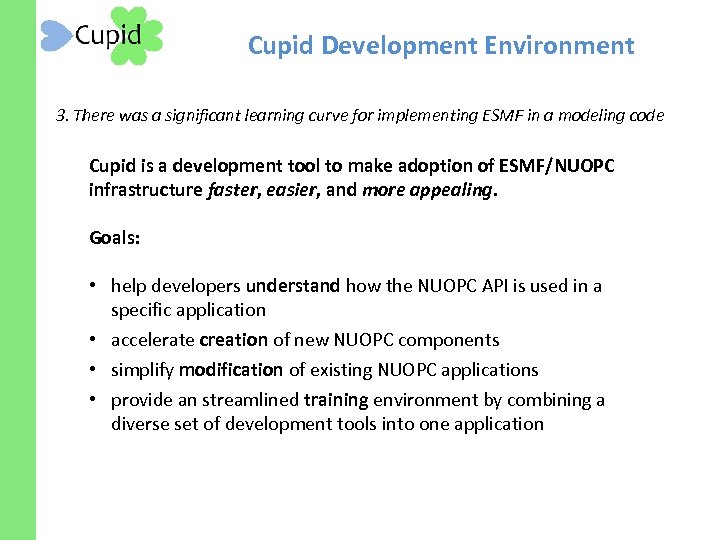 Cupid

Cupid Development Environment

3. There was a significant learning curve for implementing ESMF in a modeling code

Cupid is a development tool to make adoption of ESMF/NUOPC infrastructure faster, easier, and more appealing.

Goals:

• help developers understand how the NUOPC API is used in a specific application
• accelerate creation of new NUOPC components
• simplify modification of existing NUOPC applications
• provide an streamlined training environment by combining a diverse set of development tools into one application